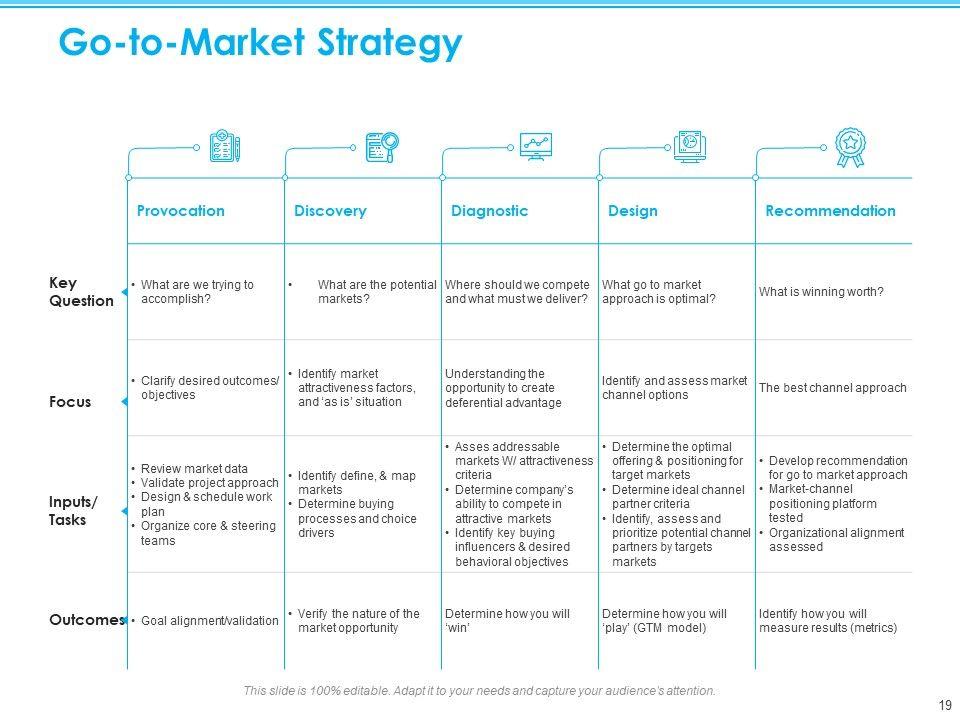 Go-to-Market Strategy

| | Provocation | Discovery | Diagnostic | Design | Recommendation |
|---|---|---|---|---|---|
| Key Question | • What are we trying to accomplish? | • What are the potential markets? | Where should we compete and what must we deliver? | What go to market approach is optimal? | What is winning worth? |
| Focus | • Clarify desired outcomes/ objectives | • Identify market attractiveness factors, and 'as is' situation | Understanding the opportunity to create deferential advantage | Identify and assess market channel options | The best channel approach |
| Inputs/ Tasks | • Review market data • Validate project approach • Design & schedule work plan • Organize core & steering teams | • Identify define, & map markets • Determine buying processes and choice drivers | • Asses addressable markets W/ attractiveness criteria • Determine company's ability to compete in attractive markets • Identify key buying influencers & desired behavioral objectives | • Determine the optimal offering & positioning for target markets • Determine ideal channel partner criteria • Identify, assess and prioritize potential channel partners by targets markets | • Develop recommendation for go to market approach • Market-channel positioning platform tested • Organizational alignment assessed |
| Outcomes | • Goal alignment/validation | • Verify the nature of the market opportunity | Determine how you will 'win' | Determine how you will 'play' (GTM model) | Identify how you will measure results (metrics) |

This slide is 100% editable. Adapt it to your needs and capture your audience's attention.

19